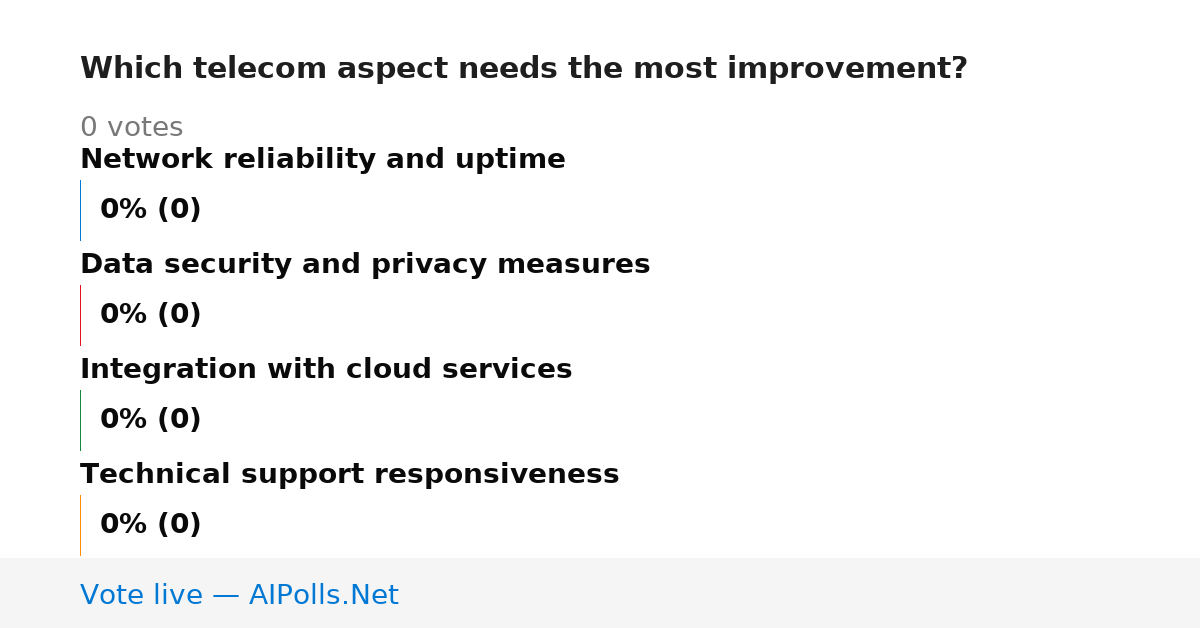 Which telecom aspect needs the most improvement?

0 votes

Network reliability and uptime

0% (0)

Data security and privacy measures

0% (0)

Integration with cloud services

0% (0)

Technical support responsiveness

0% (0)

Vote live — AIPolls.Net